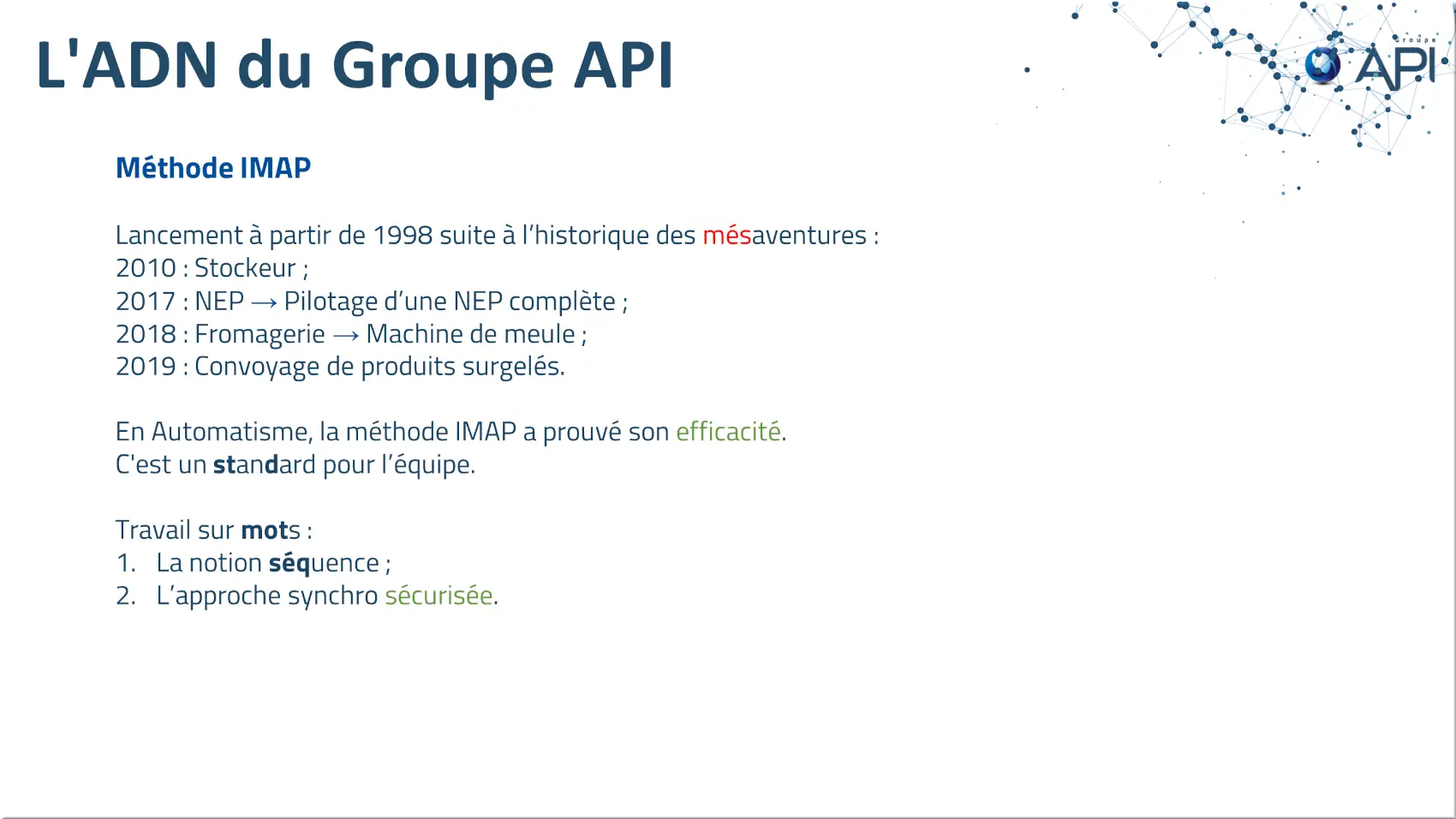 L'ADN du Groupe API

Groupe API

Méthode IMAP

Lancement à partir de 1998 suite à l'historique des mésaventures :
2010 : Stockeur ;
2017 : NEP → Pilotage d'une NEP complète ;
2018 : Fromagerie → Machine de meule ;
2019 : Convoyage de produits surgelés.

En Automatisme, la méthode IMAP a prouvé son efficacité.
C'est un standard pour l'équipe.

Travail sur mots :
1. La notion séquence ;
2. L'approche synchro sécurisée.